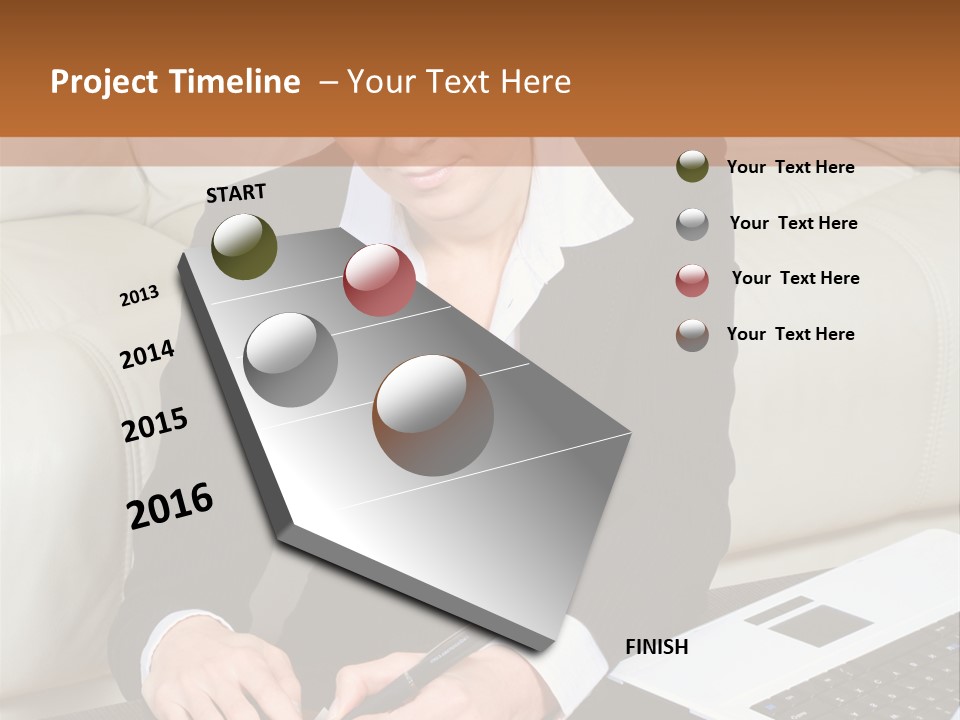 Project Timeline – Your Text Here

START

2013

2014

2015

2016

FINISH

Your Text Here

Your Text Here

Your Text Here

Your Text Here